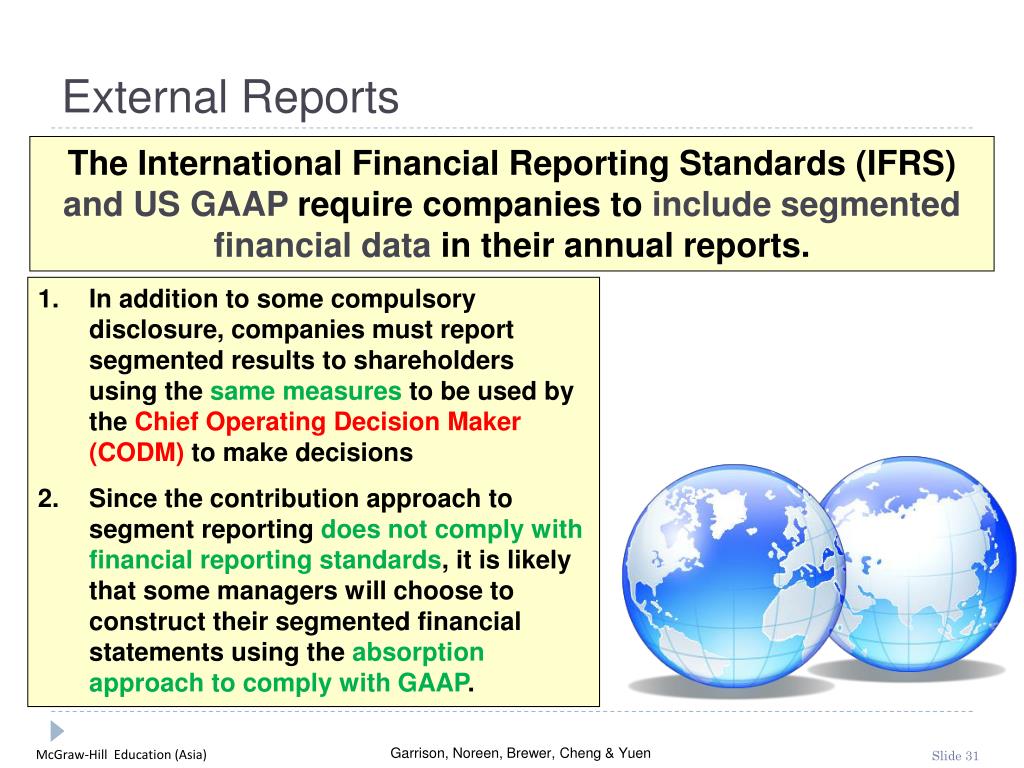 External Reports

The International Financial Reporting Standards (IFRS) and US GAAP require companies to include segmented financial data in their annual reports.

1. In addition to some compulsory disclosure, companies must report segmented results to shareholders using the same measures to be used by the Chief Operating Decision Maker (CODM) to make decisions

2. Since the contribution approach to segment reporting does not comply with financial reporting standards, it is likely that some managers will choose to construct their segmented financial statements using the absorption approach to comply with GAAP.

McGraw-Hill Education (Asia)

Garrison, Noreen, Brewer, Cheng & Yuen

Slide 31